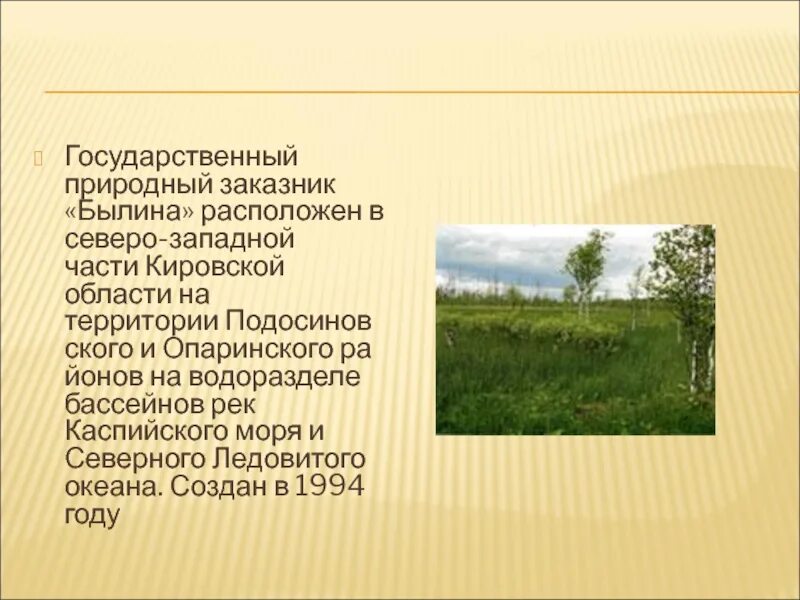 Государственный природный заказник «Былина» расположен в северо-западной части Кировской области на территории Подосинов ского и Опаринского ра йонов на водоразделе бассейнов рек Каспийского моря и Северного Ледовитого океана. Создан в 1994 году